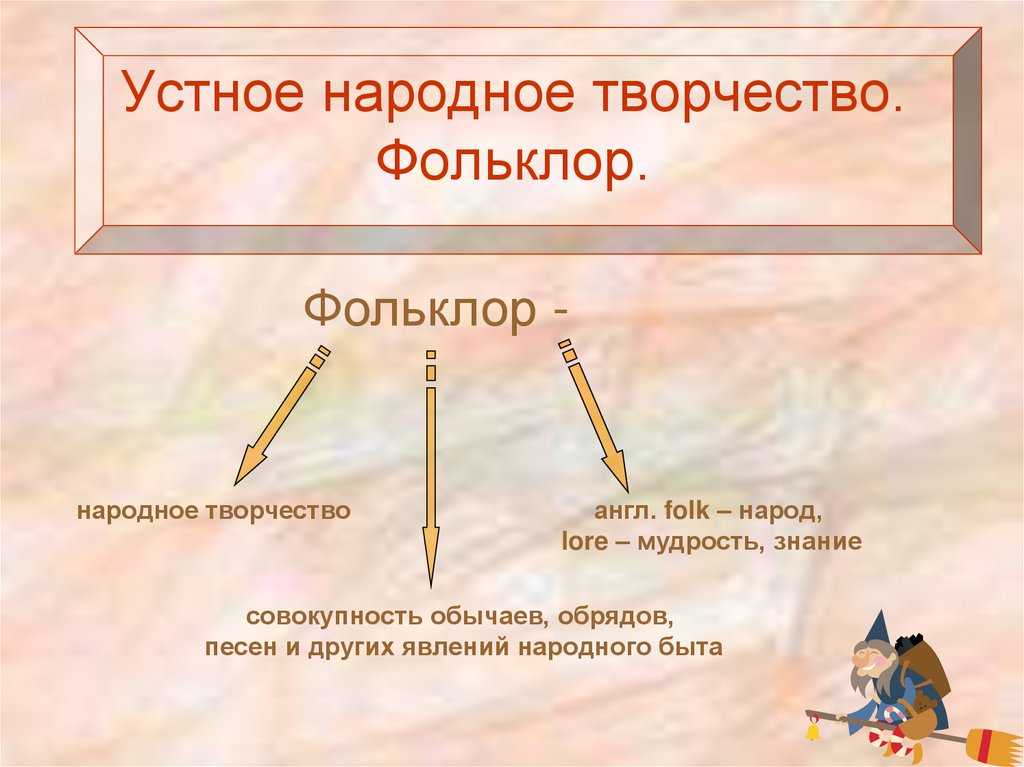 Устное народное творчество. Фольклор.

Фольклор -

народное творчество

англ. folk – народ,
lore – мудрость, знание

совокупность обычаев, обрядов,
песен и других явлений народного быта